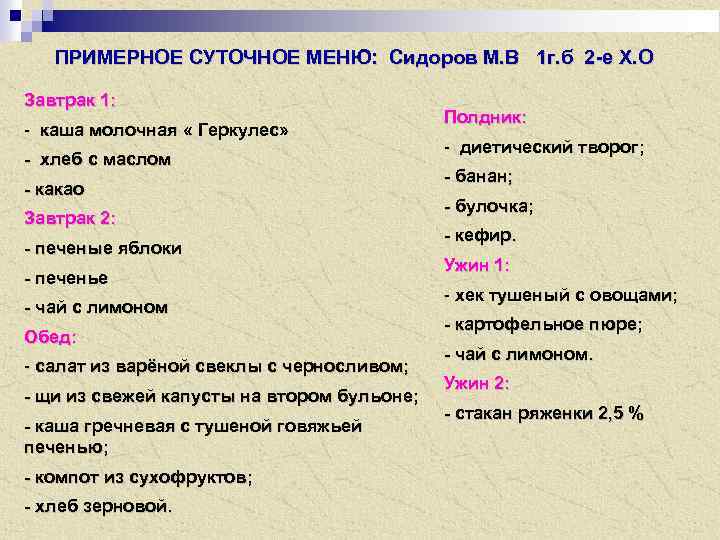 ПРИМЕРНОЕ СУТОЧНОЕ МЕНЮ: Сидоров М.В 1г.б 2-е Х.О

Завтрак 1:
- каша молочная « Геркулес»
- хлеб с маслом
- какао

Завтрак 2:
- печеные яблоки
- печенье
- чай с лимоном

Обед:
- салат из варёной свеклы с черносливом;
- щи из свежей капусты на втором бульоне;
- каша гречневая с тушеной говяжьей печенью;
- компот из сухофруктов;
- хлеб зерновой.

Полдник:
- диетический творог;
- банан;
- булочка;
- кефир.

Ужин 1:
- хек тушеный с овощами;
- картофельное пюре;
- чай с лимоном.

Ужин 2:
- стакан ряженки 2,5 %